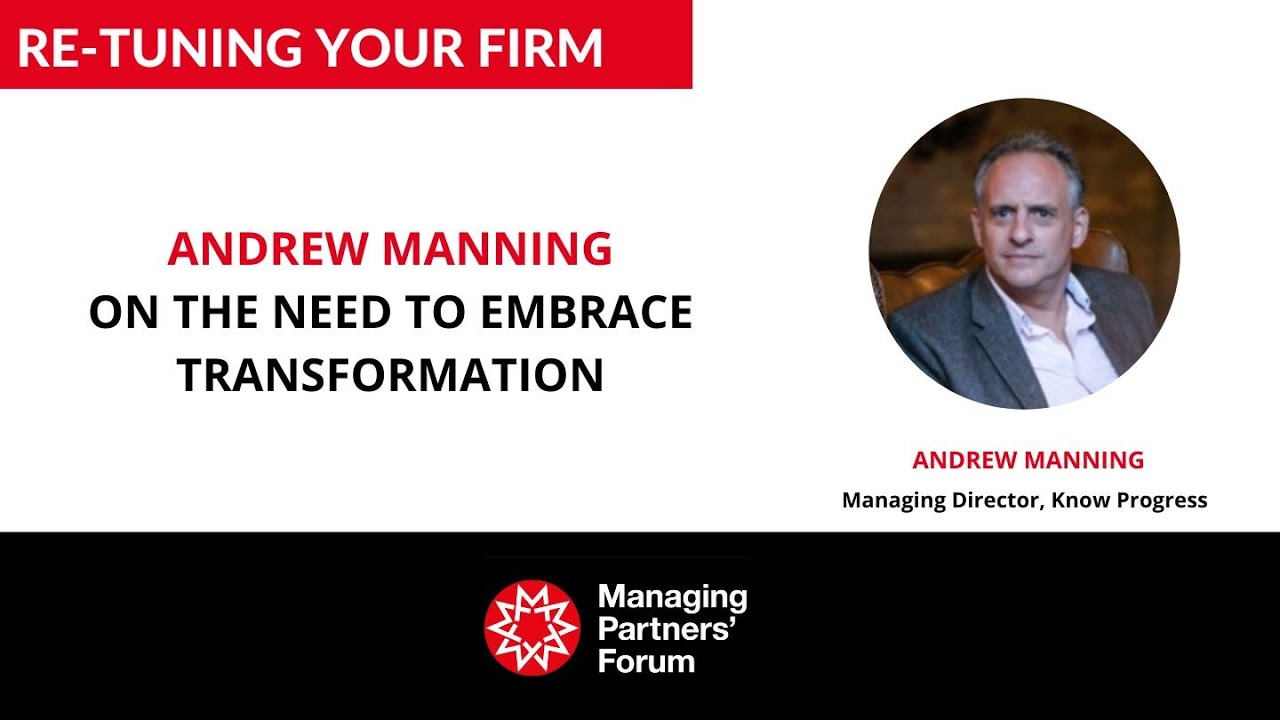 RE-TUNING YOUR FIRM

ANDREW MANNING
ON THE NEED TO EMBRACE TRANSFORMATION

ANDREW MANNING
Managing Director, Know Progress

Managing Partners' Forum